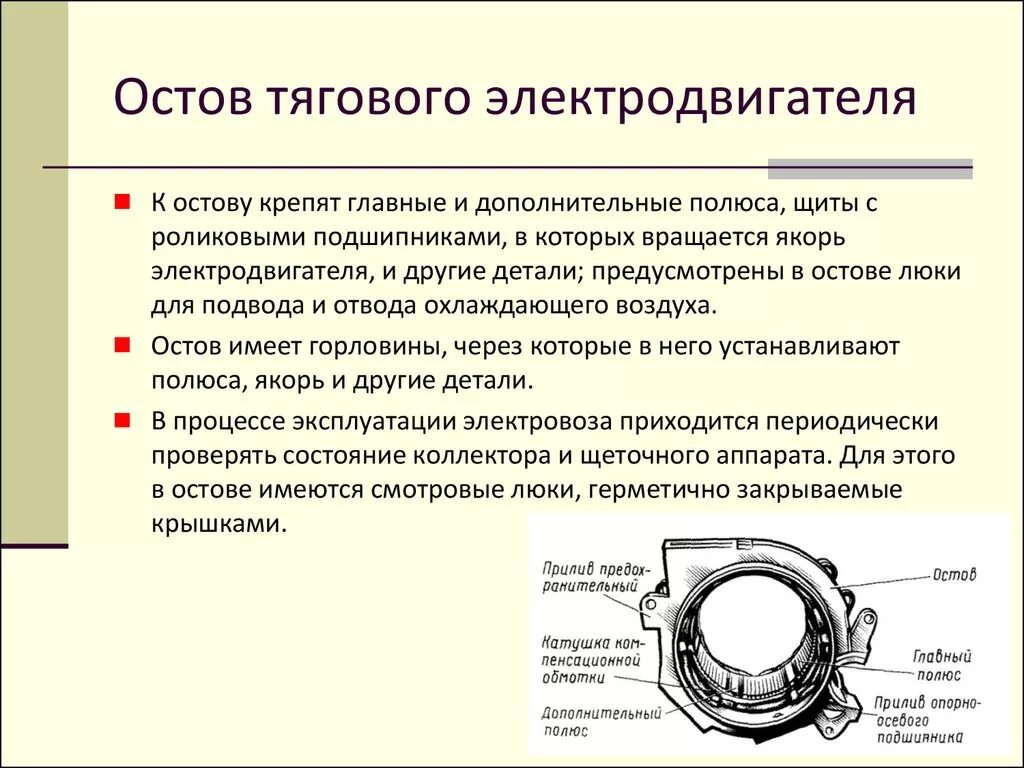 Остов тягового электродвигателя

К остову крепят главные и дополнительные полюса, щиты с роликовыми подшипниками, в которых вращается якорь электродвигателя, и другие детали; предусмотрены в остове люки для подвода и отвода охлаждающего воздуха.

Остов имеет горловины, через которые в него устанавливают полюса, якорь и другие детали.

В процессе эксплуатации электровоза приходится периодически проверять состояние коллектора и щеточного аппарата. Для этого в остове имеются смотровые люки, герметично закрываемые крышками.

Прилив предохранительный

Катушка компенсационной обмотки

Дополнительный полюс

Остов

Главный полюс

Прилив опорно-осевого подшипника